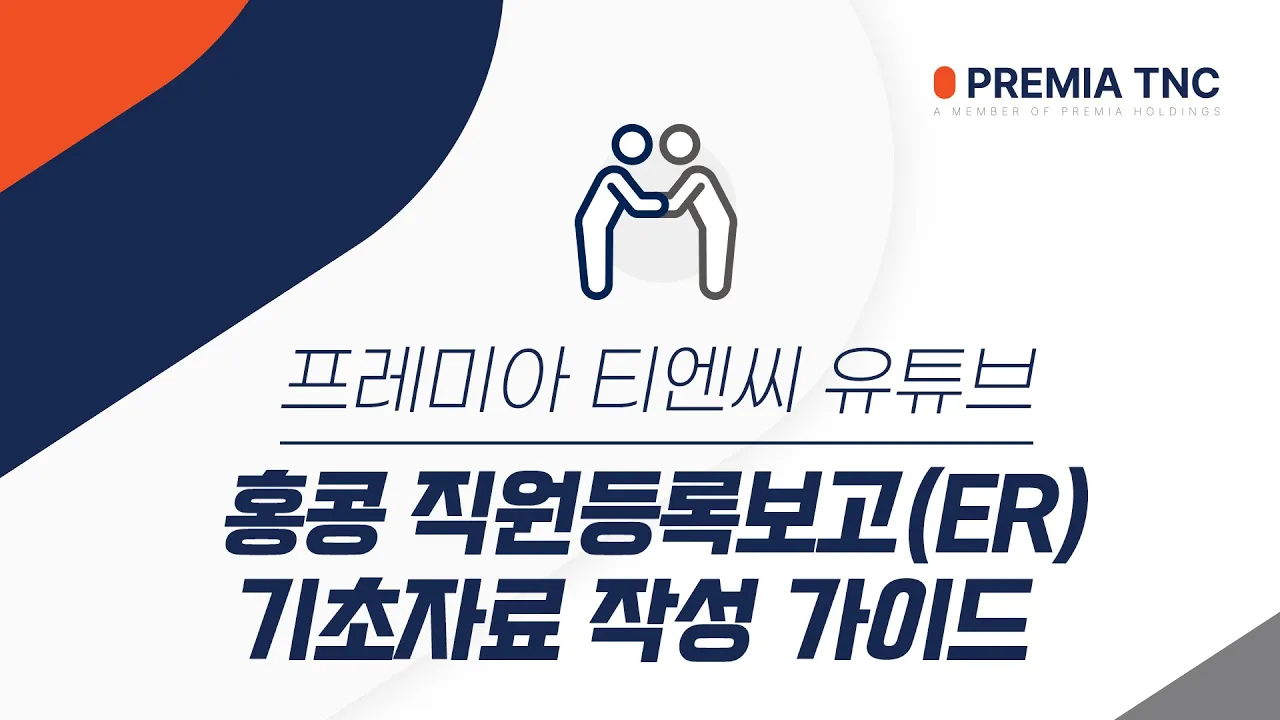 PREMIA TNC
A MEMBER OF PREMIA HOLDINGS

프레미아 티엔씨 유튜브

홍콩 직원등록보고(ER)
기초자료 작성 가이드